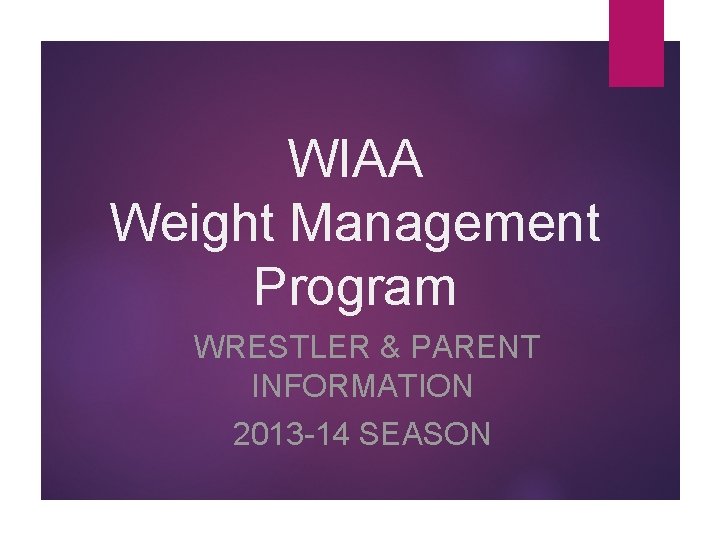 WIAA
Weight Management Program

WRESTLER & PARENT INFORMATION

2013-14 SEASON